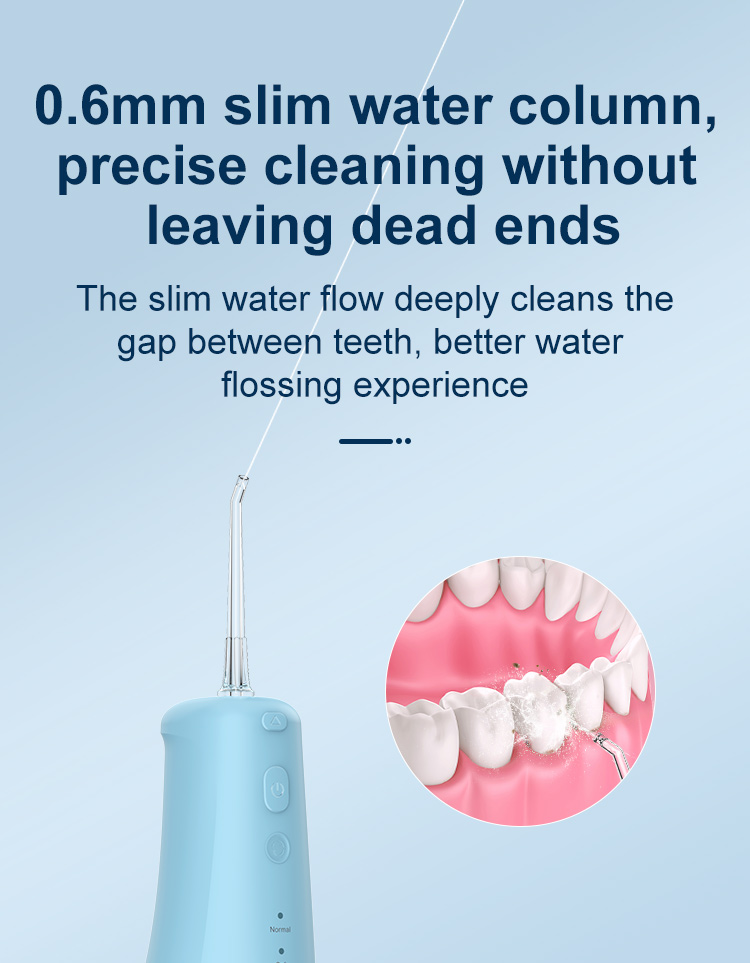 0.6mm slim water column, precise cleaning without leaving dead ends

The slim water flow deeply cleans the gap between teeth, better water flossing experience

Normal